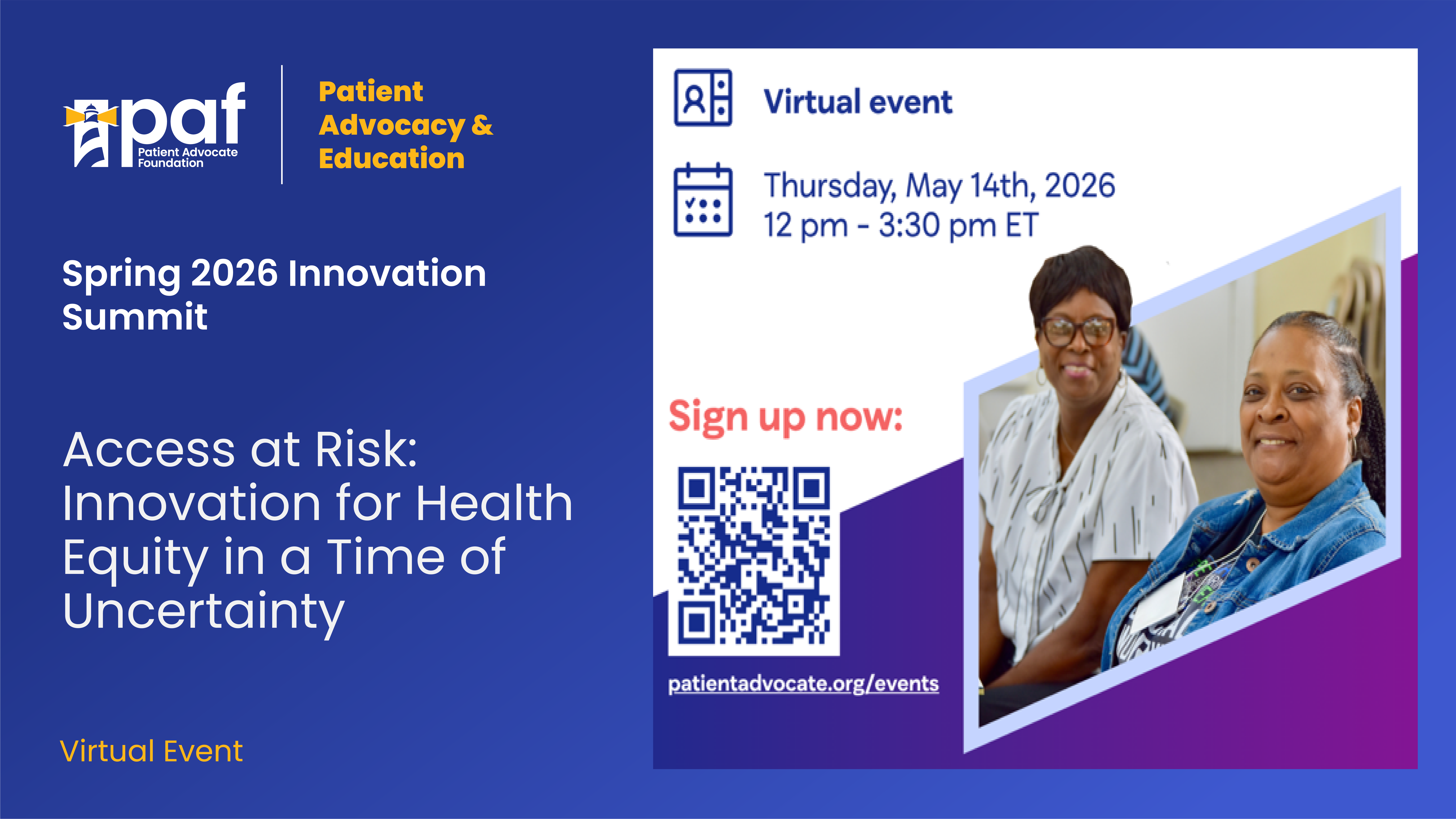 paf Patient Advocate Foundation

Patient Advocacy & Education

Spring 2026 Innovation Summit

Access at Risk: Innovation for Health Equity in a Time of Uncertainty

Virtual Event

Virtual event

Thursday, May 14th, 2026
12 pm - 3:30 pm ET

Sign up now:

patientadvocate.org/events